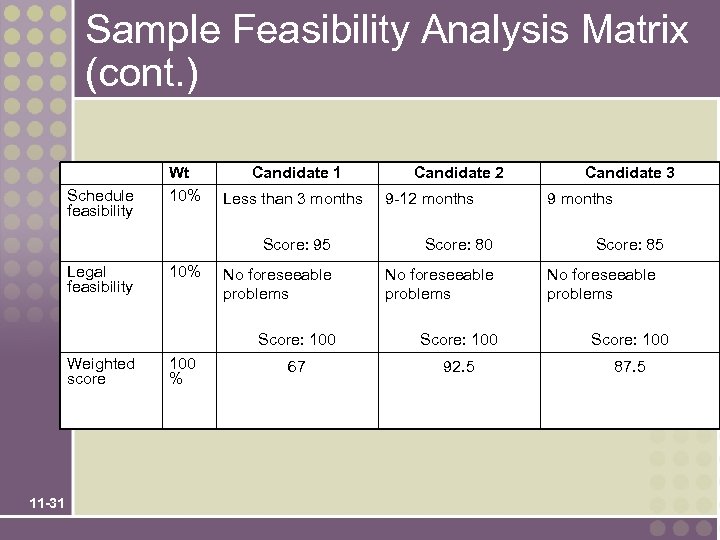 Sample Feasibility Analysis Matrix (cont.)

| | Wt | Candidate 1 | Candidate 2 | Candidate 3 |
|---|---|---|---|---|
| Schedule feasibility | 10% | Less than 3 months Score: 95 | 9-12 months Score: 80 | 9 months Score: 85 |
| Legal feasibility | 10% | No foreseeable problems Score: 100 | No foreseeable problems Score: 100 | No foreseeable problems Score: 100 |
| Weighted score | 100 % | 67 | 92.5 | 87.5 |

11-31